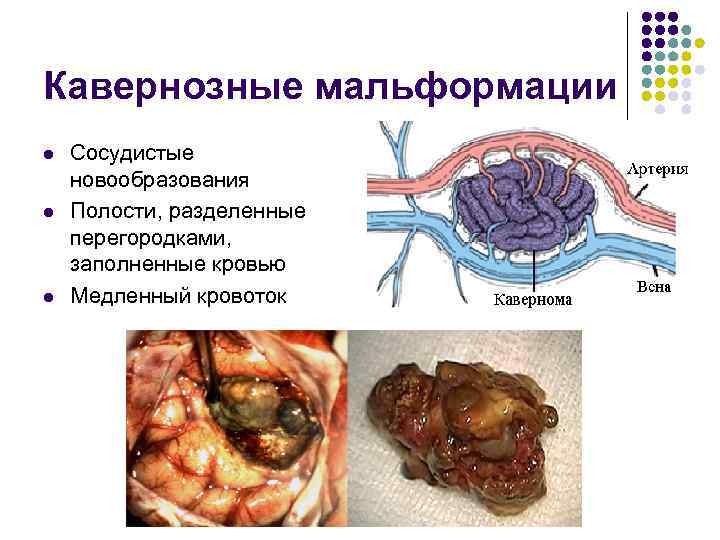 Кавернозные мальформации

- Сосудистые новообразования
- Полости, разделенные перегородками, заполненные кровью
- Медленный кровоток

Артерия

Кавернома

Вена